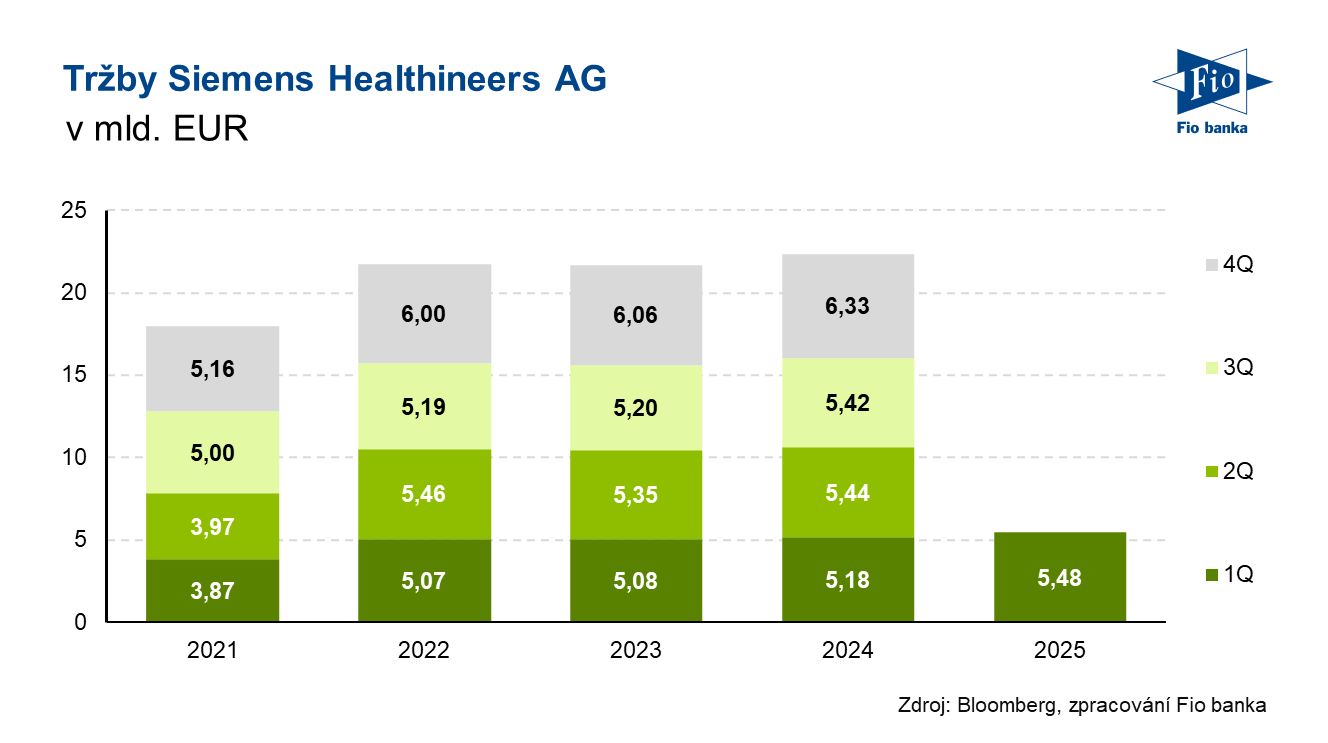 Tržby Siemens Healthineers AG
v mld. EUR

Fio
Fio banka

25
20
15
10
5
0

5,16
5,00
3,97
3,87

6,00
5,19
5,46
5,07

6,06
5,20
5,35
5,08

6,33
5,42
5,44
5,18

5,48

2021
2022
2023
2024
2025

4Q
3Q
2Q
1Q

Zdroj: Bloomberg, zpracování Fio banka